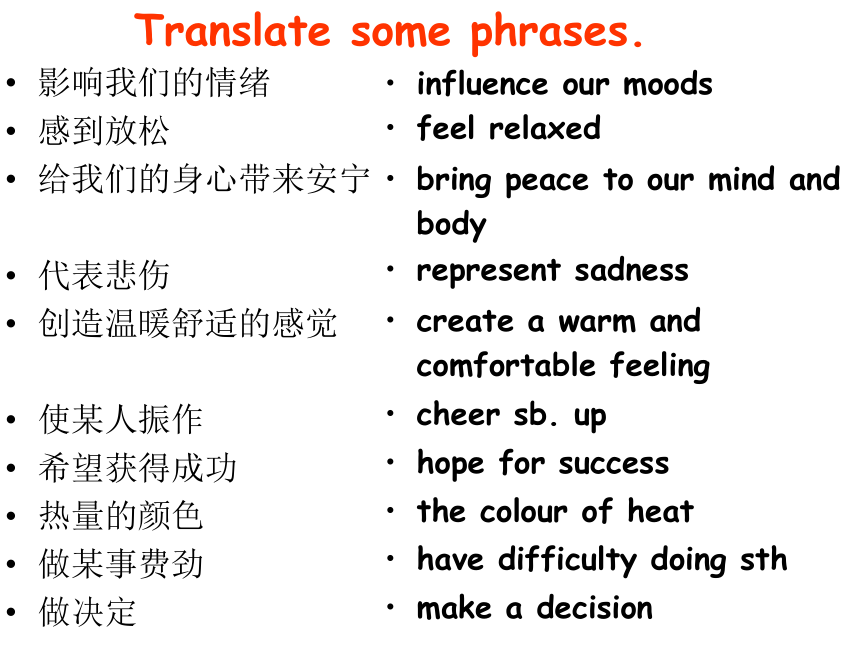 Translate some phrases.

• 影响我们的情绪
• 感到放松
• 给我们的身心带来安宁
• 代表悲伤
• 创造温暖舒适的感觉
• 使某人振作
• 希望获得成功
• 热量的颜色
• 做某事费劲
• 做决定

• influence our moods
• feel relaxed
• bring peace to our mind and body
• represent sadness
• create a warm and comfortable feeling
• cheer sb. up
• hope for success
• the colour of heat
• have difficulty doing sth
• make a decision